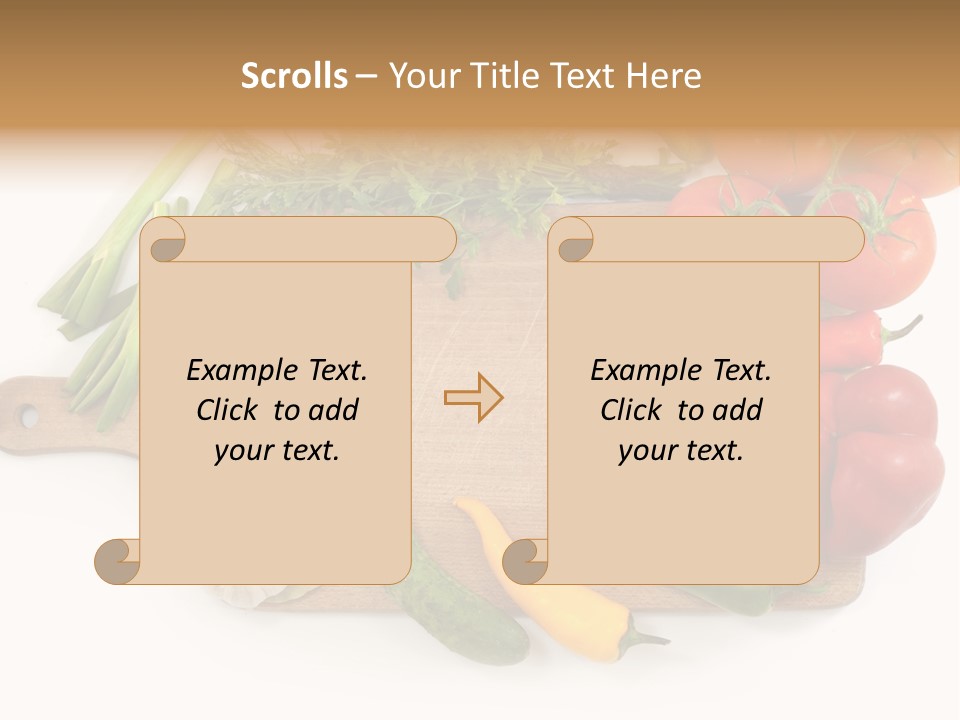 Scrolls – Your Title Text Here

Example Text. Click to add your text.

Example Text. Click to add your text.